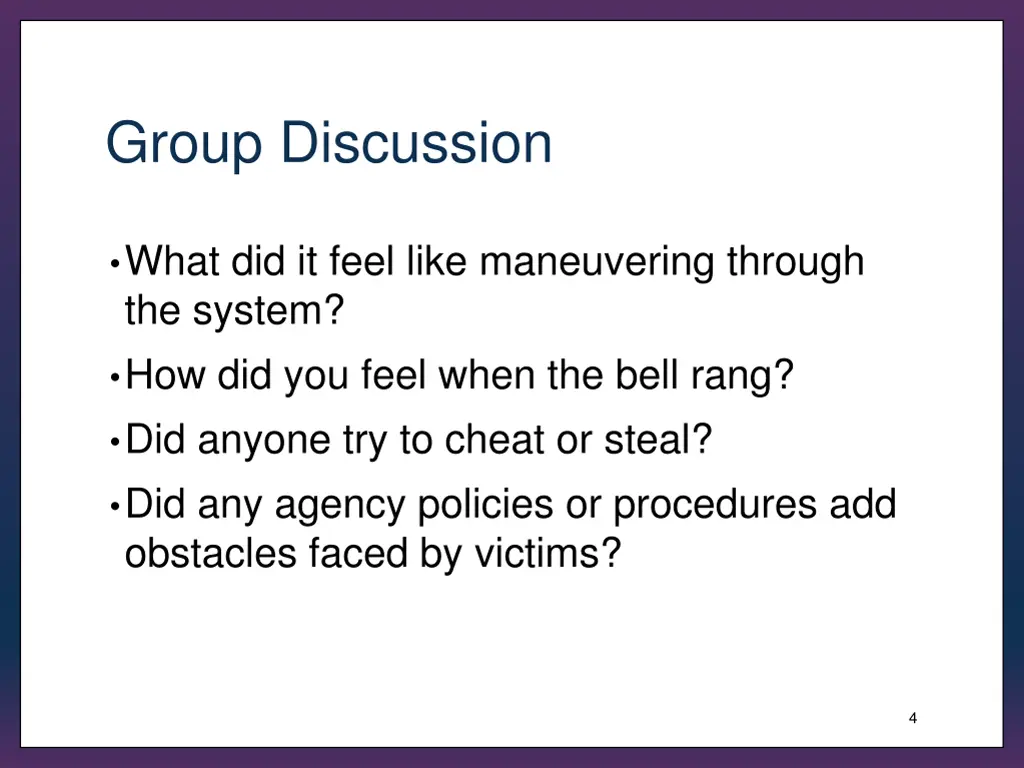 Group Discussion

• What did it feel like maneuvering through the system?

• How did you feel when the bell rang?

• Did anyone try to cheat or steal?

• Did any agency policies or procedures add obstacles faced by victims?

4